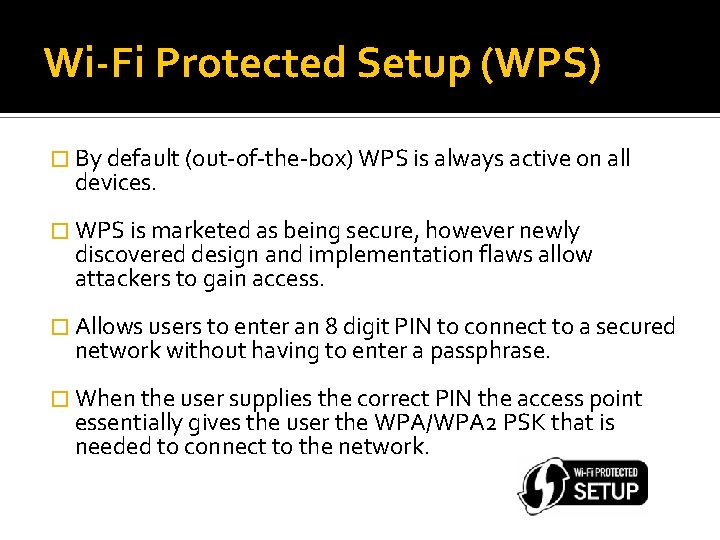 Wi-Fi Protected Setup (WPS)

□ By default (out-of-the-box) WPS is always active on all devices.

□ WPS is marketed as being secure, however newly discovered design and implementation flaws allow attackers to gain access.

□ Allows users to enter an 8 digit PIN to connect to a secured network without having to enter a passphrase.

□ When the user supplies the correct PIN the access point essentially gives the user the WPA/WPA2 PSK that is needed to connect to the network.

Wi-Fi PROTECTED SETUP